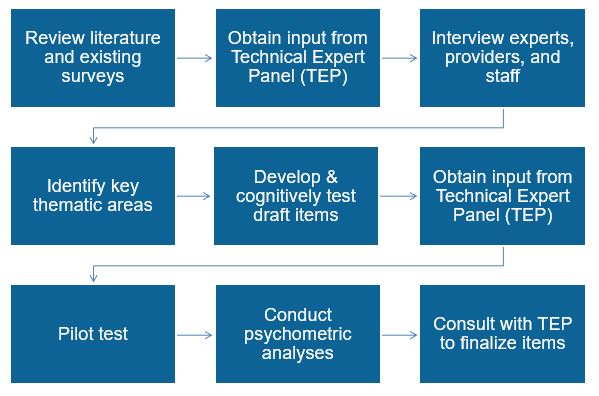 Review literature and existing surveys

Obtain input from Technical Expert Panel (TEP)

Interview experts, providers, and staff

Identify key thematic areas

Develop & cognitively test draft items

Obtain input from Technical Expert Panel (TEP)

Pilot test

Conduct psychometric analyses

Consult with TEP to finalize items